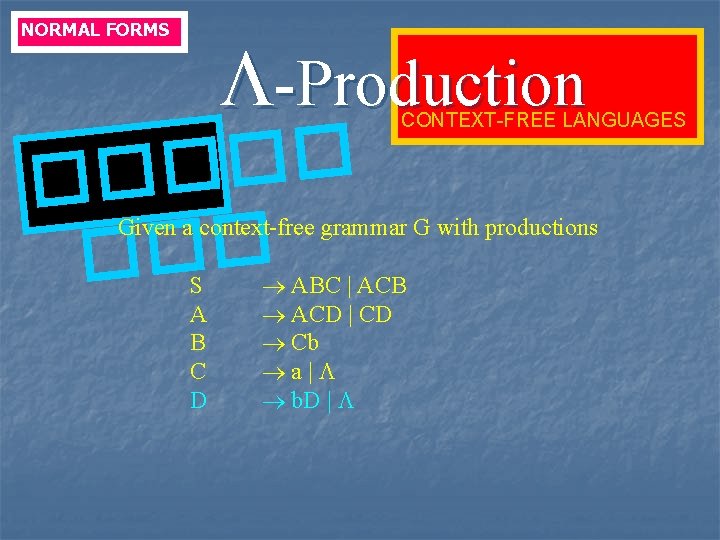 NORMAL FORMS

$\Lambda$-Production

CONTEXT-FREE LANGUAGES

Given a context-free grammar G with productions

S $\rightarrow$ ABC | ACB
A $\rightarrow$ ACD | CD
B $\rightarrow$ Cb
C $\rightarrow$ a | $\Lambda$
D $\rightarrow$ bD | $\Lambda$